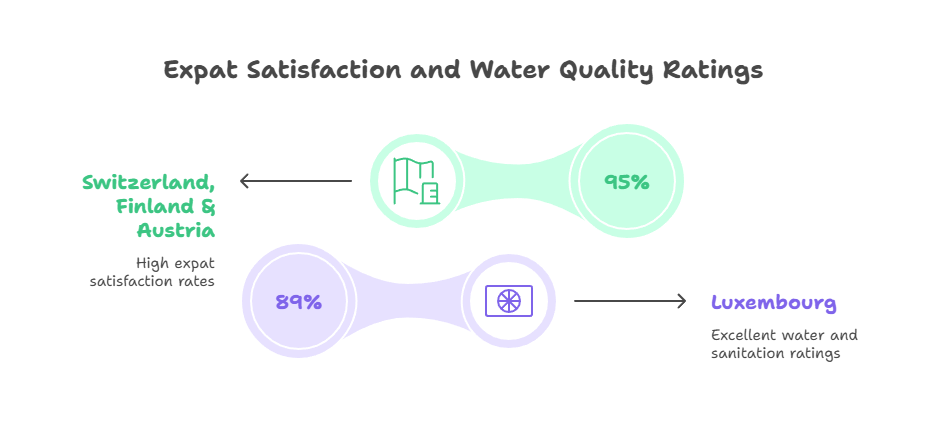 Expat Satisfaction and Water Quality Ratings

Switzerland, Finland & Austria

High expat satisfaction rates

95%

89%

Luxembourg

Excellent water and sanitation ratings